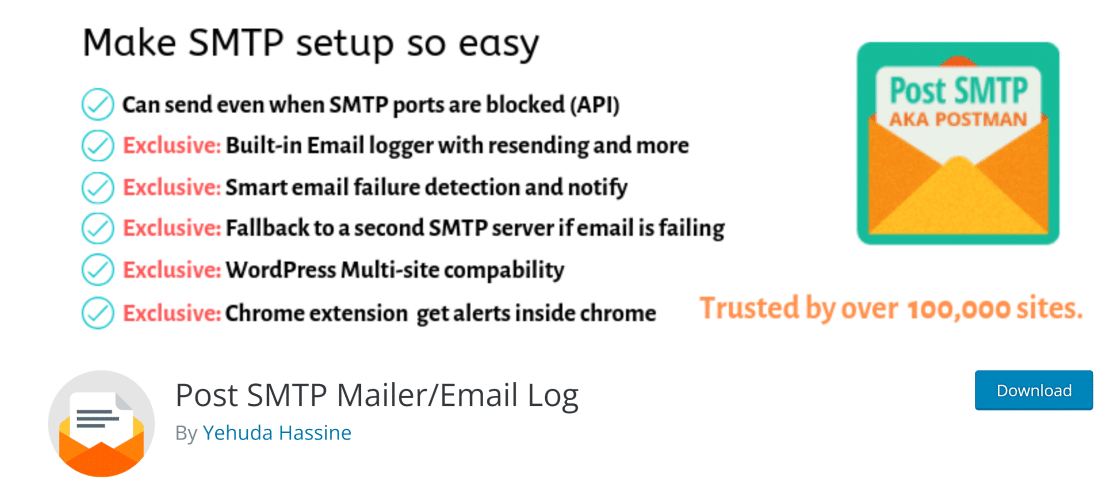 Make SMTP setup so easy

Can send even when SMTP ports are blocked (API)

Exclusive: Built-in Email logger with resending and more

Exclusive: Smart email failure detection and notify

Exclusive: Fallback to a second SMTP server if email is failing

Exclusive: WordPress Multi-site compability

Exclusive: Chrome extension get alerts inside chrome

Post SMTP
AKA POSTMAN

Trusted by over 100,000 sites.

Post SMTP Mailer/Email Log

By Yehuda Hassine

Download